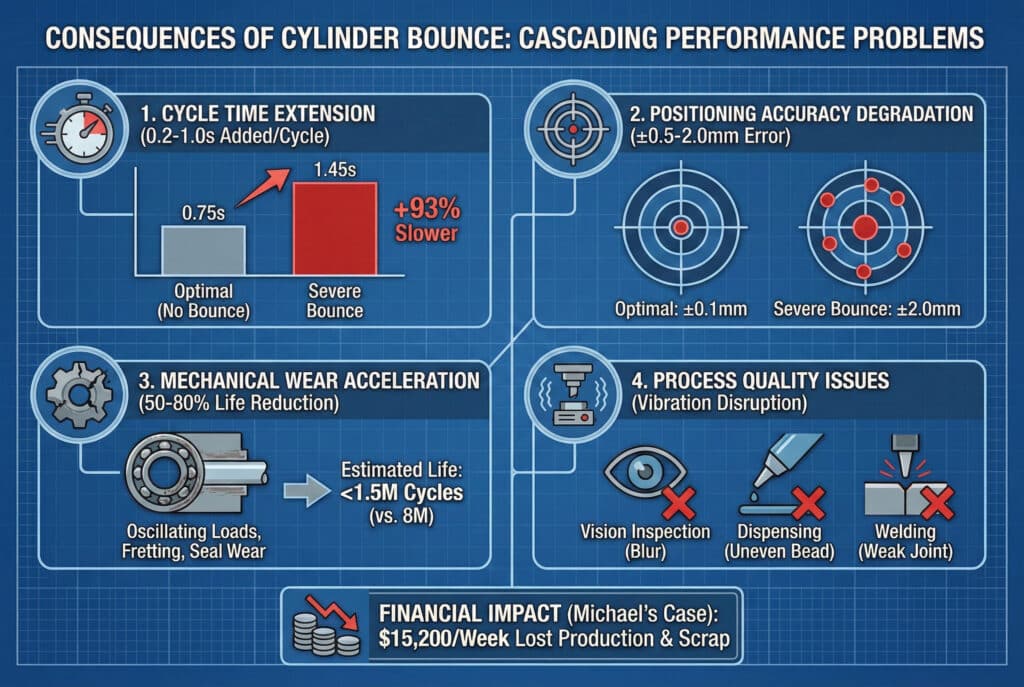 CONSEQUENCES OF CYLINDER BOUNCE: CASCADING PERFORMANCE PROBLEMS

1. CYCLE TIME EXTENSION
(0.2-1.0s Added/Cycle)

0.75s
1.45s
+93% Slower
Optimal (No Bounce)
Severe Bounce

2. POSITIONING ACCURACY DEGRADATION
(±0.5-2.0mm Error)

Optimal: ±0.1mm
Severe Bounce: ±2.0mm

3. MECHANICAL WEAR ACCELERATION
(50-80% Life Reduction)

Oscillating Loads, Fretting, Seal Wear
Estimated Life: <1.5M Cycles (vs. 8M)

4. PROCESS QUALITY ISSUES
(Vibration Disruption)

Vision Inspection (Blur)
Dispensing (Uneven Bead)
Welding (Weak Joint)

FINANCIAL IMPACT (Michael's Case):
$15,200/Week Lost Production & Scrap